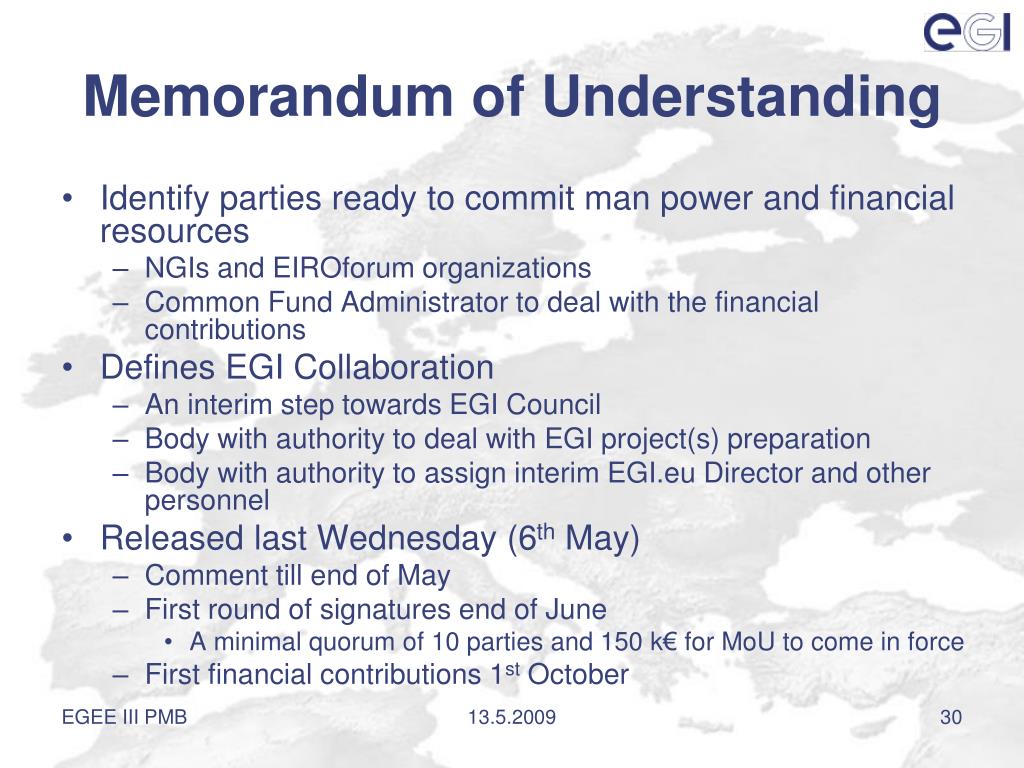 eGI

Memorandum of Understanding

• Identify parties ready to commit man power and financial resources
– NGIs and EIROforum organizations
– Common Fund Administrator to deal with the financial contributions
• Defines EGI Collaboration
– An interim step towards EGI Council
– Body with authority to deal with EGI project(s) preparation
– Body with authority to assign interim EGI.eu Director and other personnel
• Released last Wednesday (6$^{th}$ May)
– Comment till end of May
– First round of signatures end of June
• A minimal quorum of 10 parties and 150 k€ for MoU to come in force
– First financial contributions 1$^{st}$ October

EGEE III PMB

13.5.2009

30